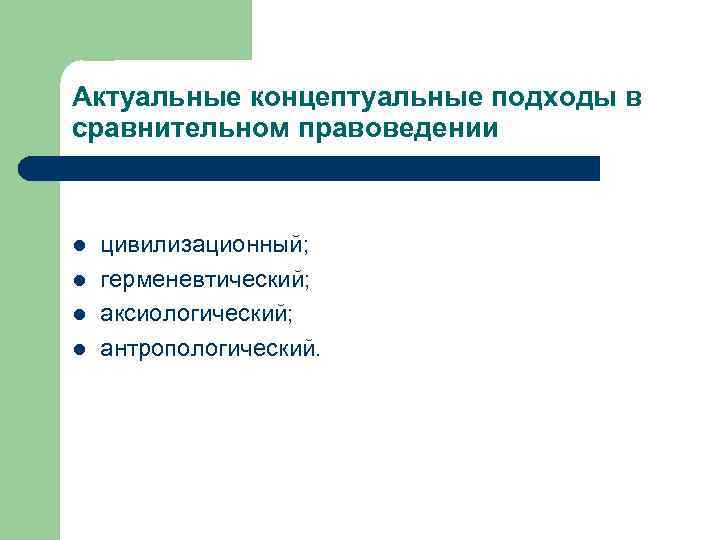 Актуальные концептуальные подходы в сравнительном правоведении

- цивилизационный;
- герменевтический;
- аксиологический;
- антропологический.